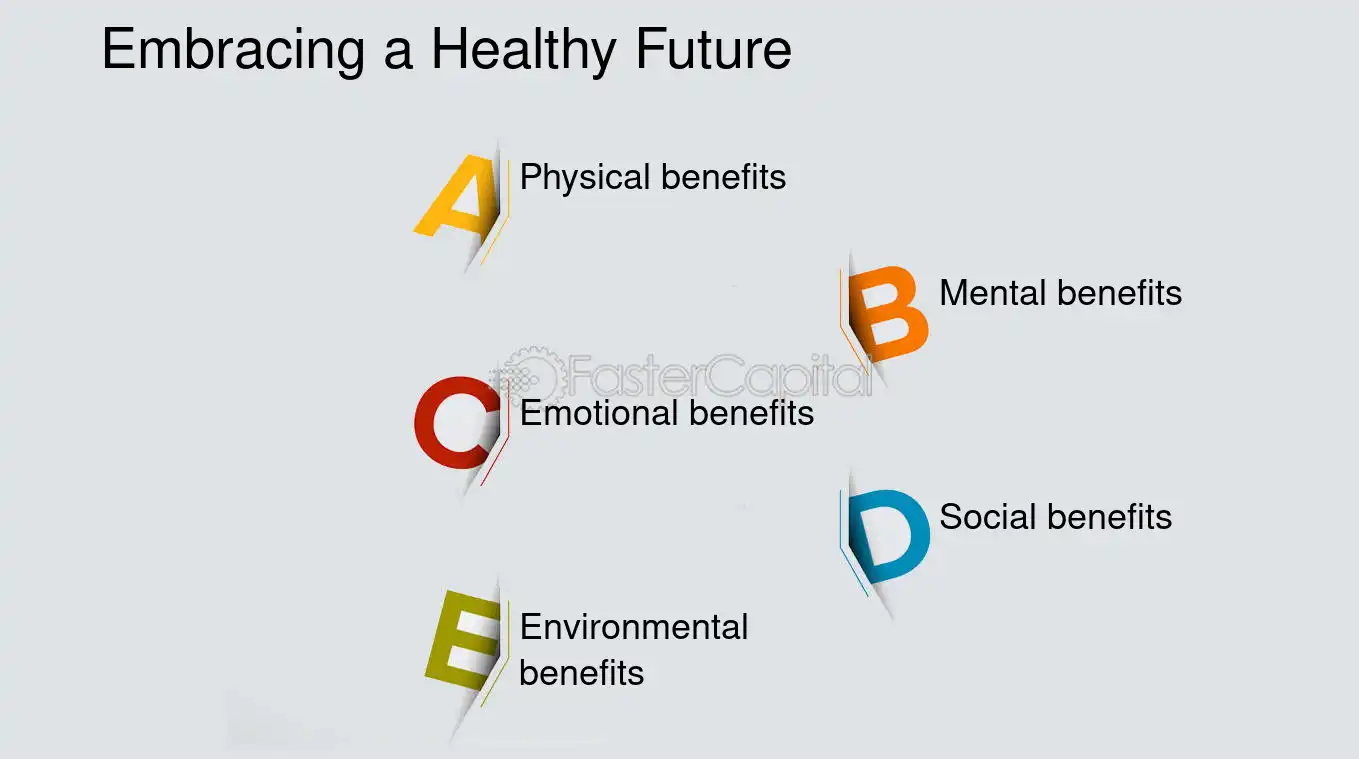 Embracing a Healthy Future

A Physical benefits

B Mental benefits

C Emotional benefits

D Social benefits

E Environmental benefits

FasterCapital